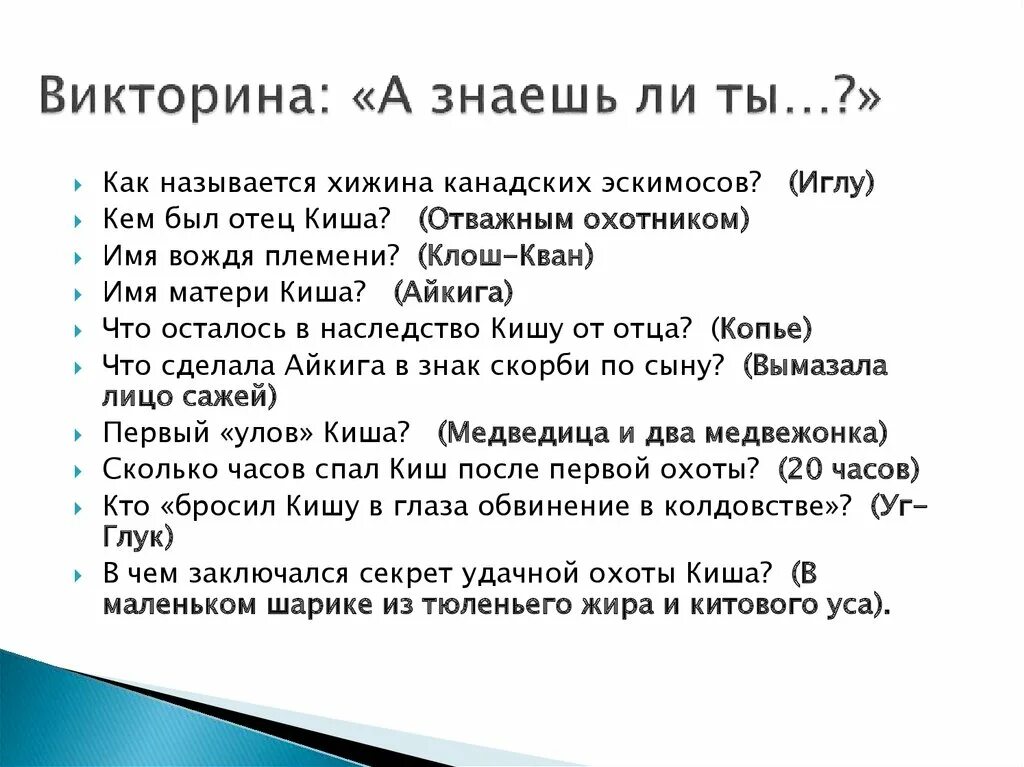 Викторина: «А знаешь ли ты…?»

Как называется хижина канадских эскимосов? (Иглу)
Кем был отец Киша? (Отважным охотником)
Имя вождя племени? (Клош-Кван)
Имя матери Киша? (Айкига)
Что осталось в наследство Кишу от отца? (Копье)
Что сделала Айкига в знак скорби по сыну? (Вымазала лицо сажей)
Первый «улов» Киша? (Медведица и два медвежонка)
Сколько часов спал Киш после первой охоты? (20 часов)
Кто «бросил Кишу в глаза обвинение в колдовстве»? (Уг-Глук)
В чем заключался секрет удачной охоты Киша? (В маленьком шарике из тюленьего жира и китового уса).